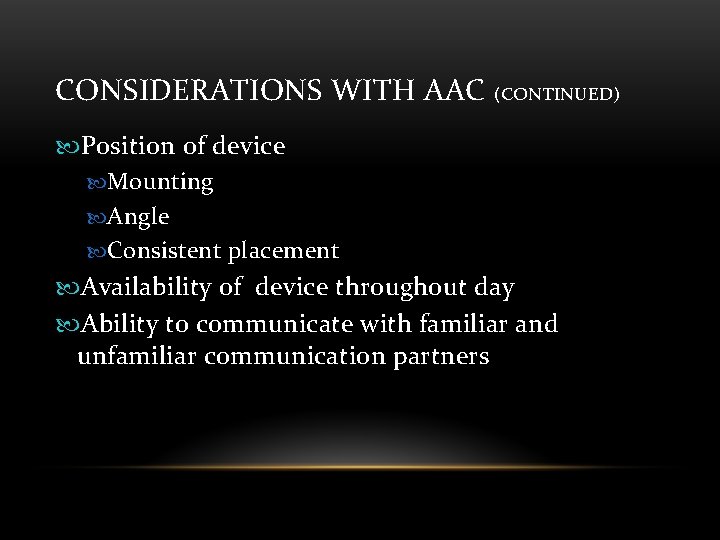 CONSIDERATIONS WITH AAC (CONTINUED)

Position of device

Mounting

Angle

Consistent placement

Availability of  device throughout day

Ability to communicate with familiar and unfamiliar communication partners